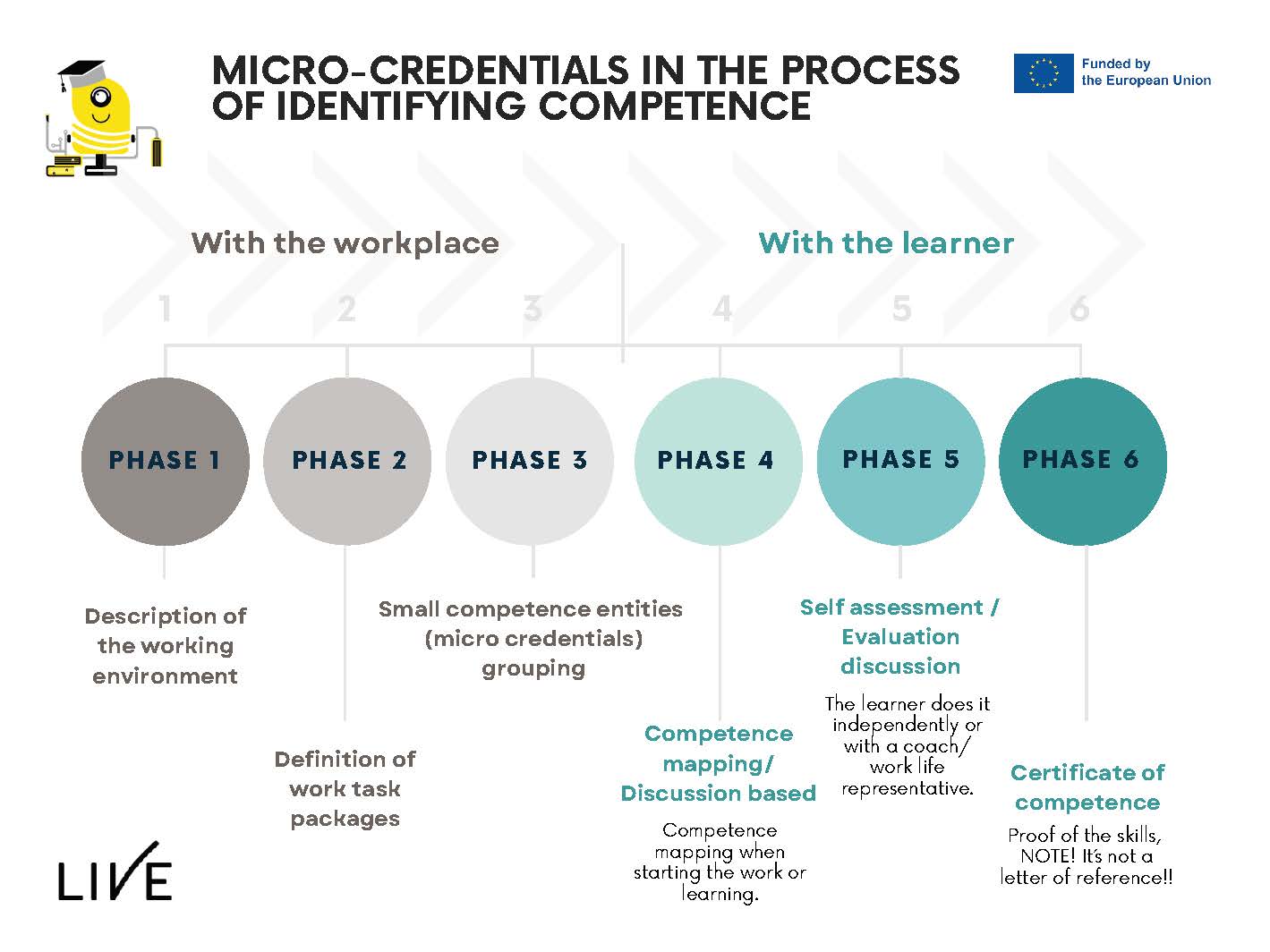 MICRO-CREDENTIALS IN THE PROCESS OF IDENTIFYING COMPETENCE

Funded by the European Union

With the workplace

With the learner

1 2 3 4 5 6

PHASE 1

PHASE 2

PHASE 3

PHASE 4

PHASE 5

PHASE 6

Description of the working environment

Definition of work task packages

Small competence entities (micro credentials) grouping

Competence mapping/ Discussion based

Competence mapping when starting the work or learning.

Self assessment / Evaluation discussion

The learner does it independently or with a coach/ work life representative.

Certificate of competence

Proof of the skills, NOTE! It's not a letter of reference!!

LIVE